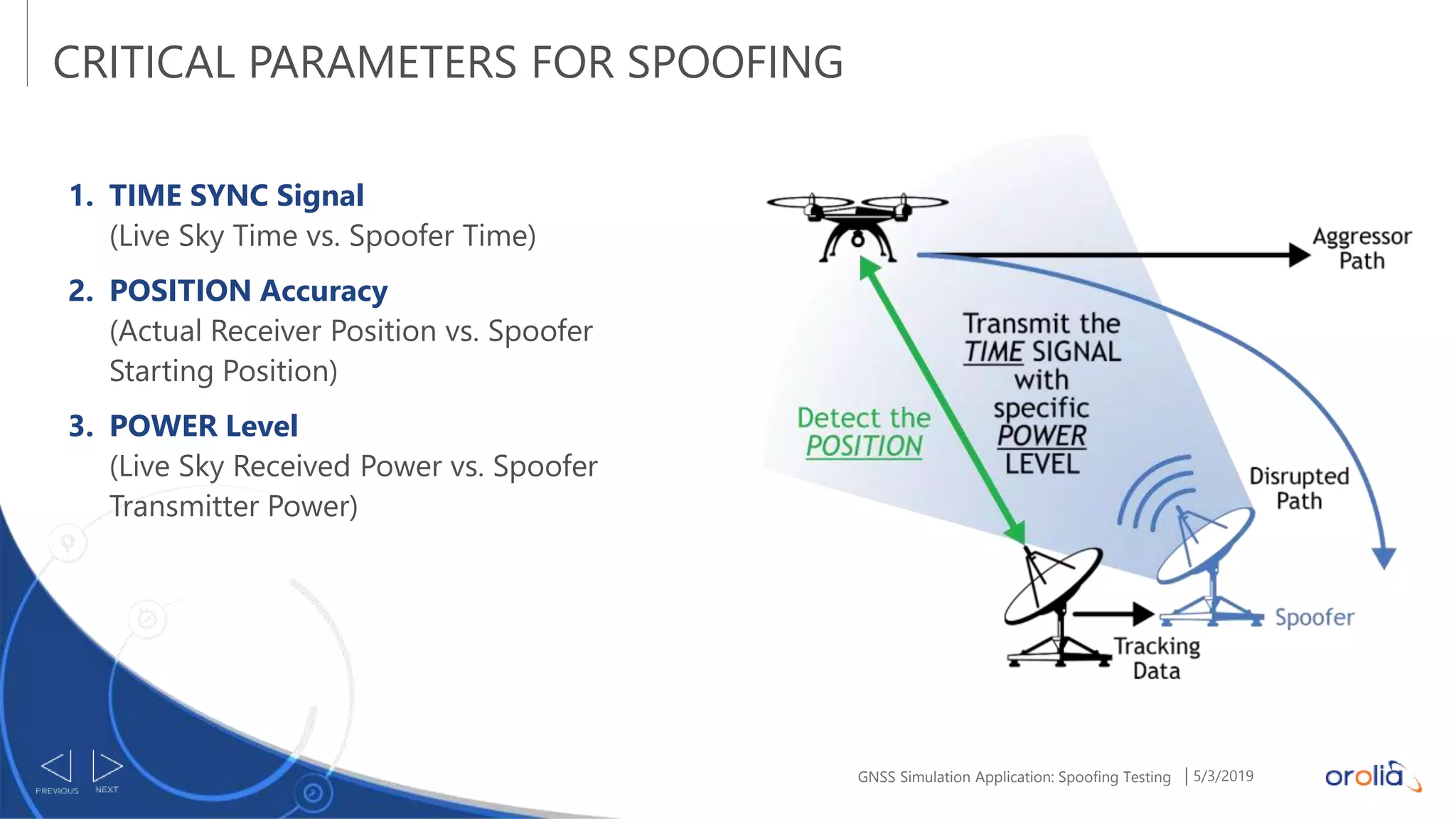 CRITICAL PARAMETERS FOR SPOOFING

1. TIME SYNC Signal
(Live Sky Time vs. Spoofer Time)

2. POSITION Accuracy
(Actual Receiver Position vs. Spoofer Starting Position)

3. POWER Level
(Live Sky Received Power vs. Spoofer Transmitter Power)

Aggressor Path

Transmit the TIME SIGNAL with specific POWER LEVEL

Detect the POSITION

Disrupted Path

Spoofer

Tracking Data

PREVIOUS NEXT

GNSS Simulation Application: Spoofing Testing | 5/3/2019

orolia